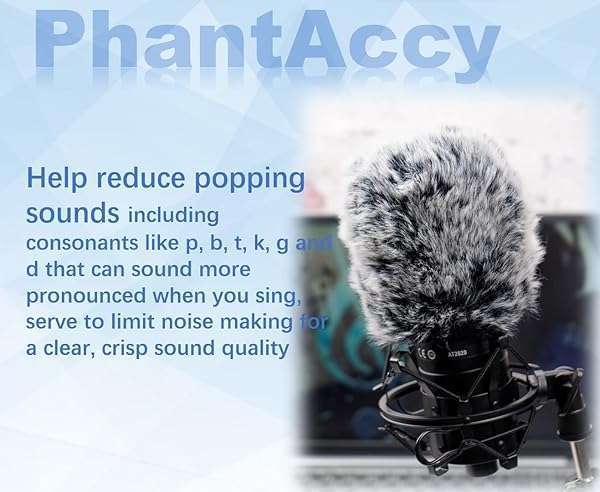 PhantAccy

Help reduce popping sounds including consonants like p, b, t, k, g and d that can sound more pronounced when you sing, serve to limit noise making for a clear, crisp sound quality

AT2020